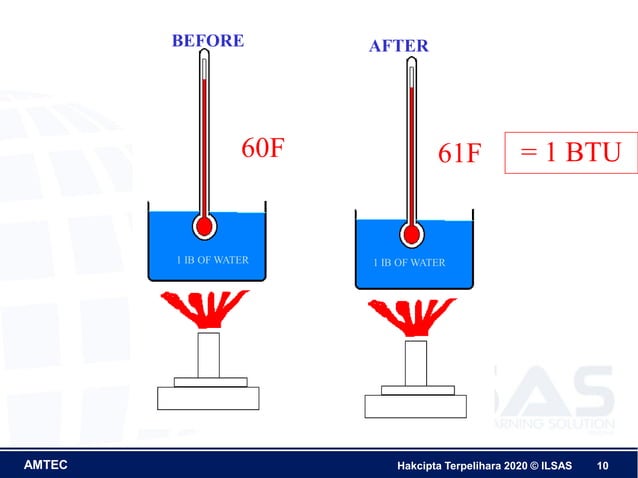 BEFORE

60F

1 IB OF WATER

AFTER

61F

= 1 BTU

1 IB OF WATER

SAS
ARNING SOLUTION

AMTEC

Hakcipta Terpelihara 2020 © ILSAS

10